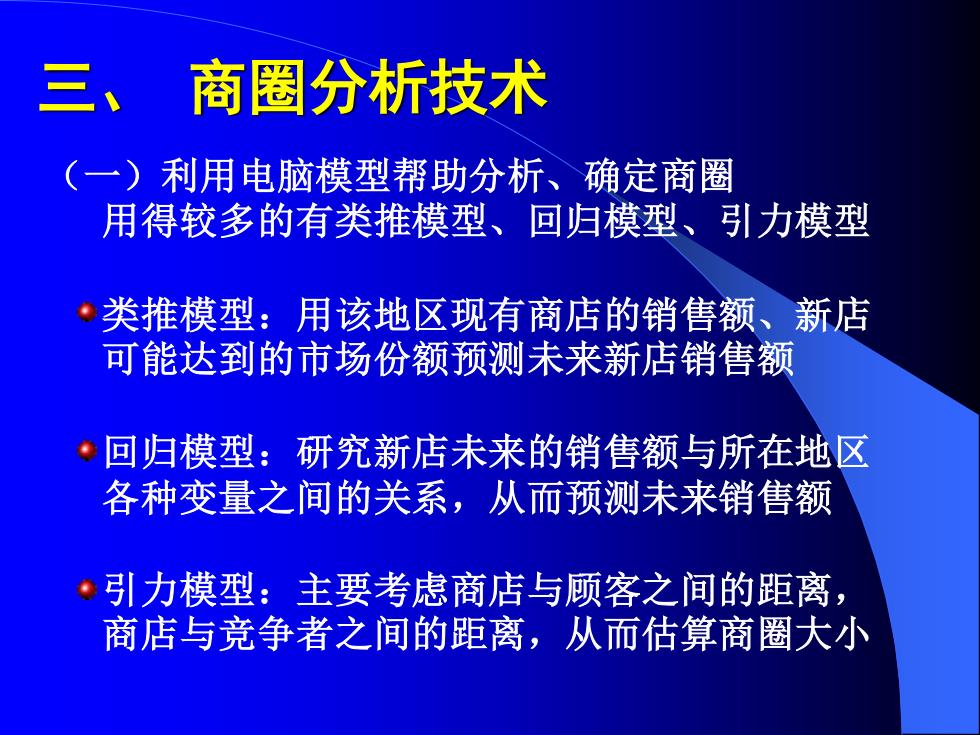 三、 商圈分析技术

（一）利用电脑模型帮助分析、确定商圈
用得较多的有类推模型、回归模型、引力模型

类推模型：用该地区现有商店的销售额、新店可能达到的市场份额预测未来新店销售额

回归模型：研究新店未来的销售额与所在地区各种变量之间的关系，从而预测未来销售额

引力模型：主要考虑商店与顾客之间的距离，商店与竞争者之间的距离，从而估算商圈大小